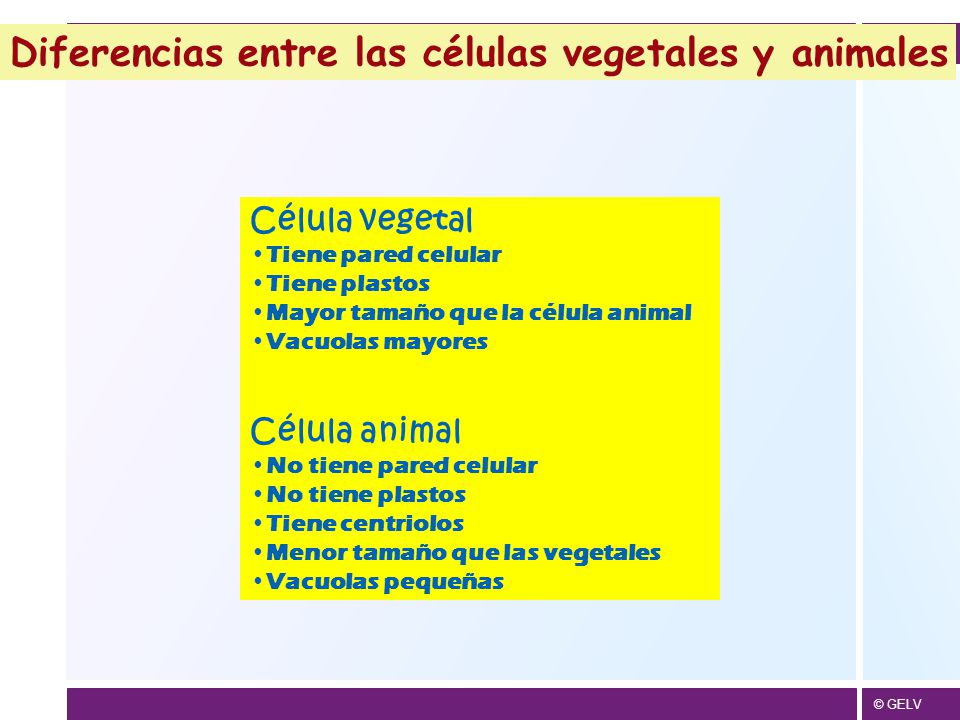 Diferencias entre las células vegetales y animales

Célula vegetal
• Tiene pared celular
• Tiene plastos
• Mayor tamaño que la célula animal
• Vacuolas mayores

Célula animal
• No tiene pared celular
• No tiene plastos
• Tiene centriolos
• Menor tamaño que las vegetales
• Vacuolas pequeñas

© GELV